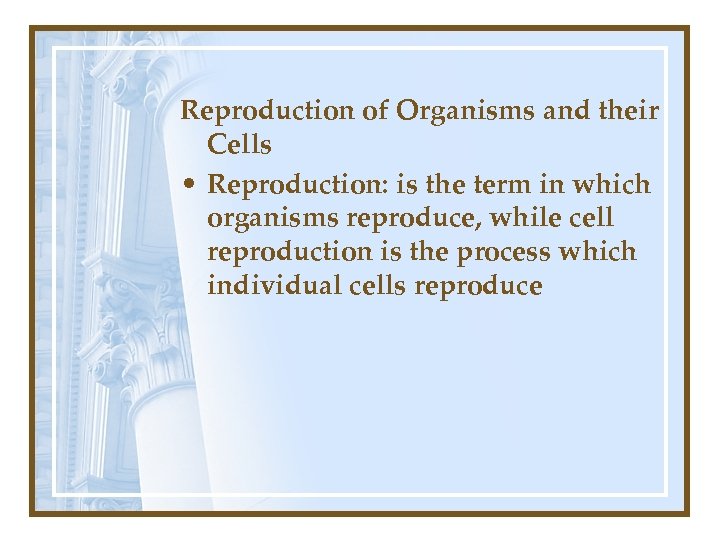 Reproduction of Organisms and their Cells

• Reproduction: is the term in which organisms reproduce, while cell reproduction is the process which individual cells reproduce